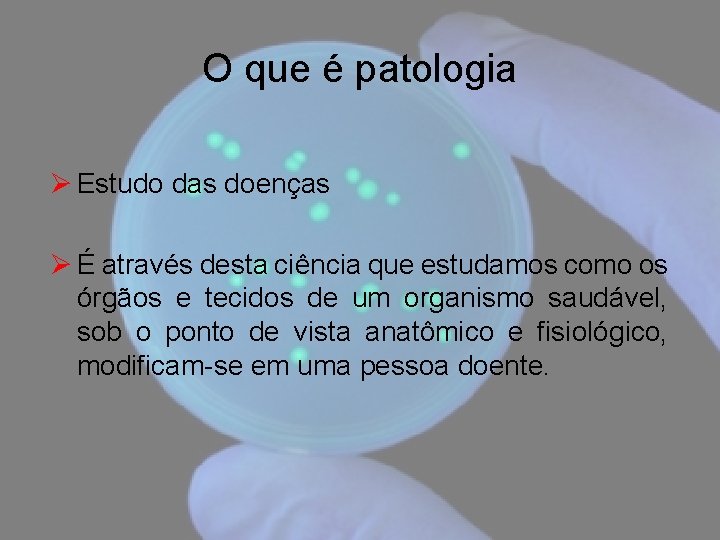 O que é patologia

➢ Estudo das doenças

➢ É através desta ciência que estudamos como os órgãos e tecidos de um organismo saudável, sob o ponto de vista anatômico e fisiológico, modificam-se em uma pessoa doente.